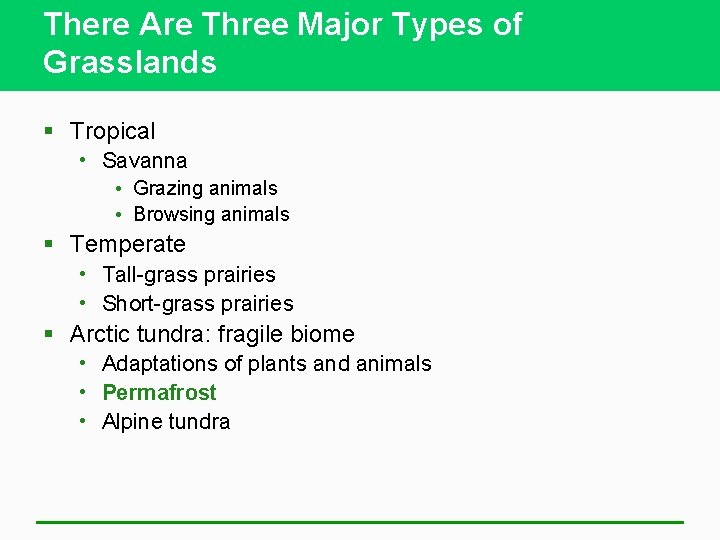 There Are Three Major Types of Grasslands

- Tropical
  - Savanna
    - Grazing animals
    - Browsing animals
- Temperate
  - Tall-grass prairies
  - Short-grass prairies
- Arctic tundra: fragile biome
  - Adaptations of plants and animals
  - Permafrost
  - Alpine tundra